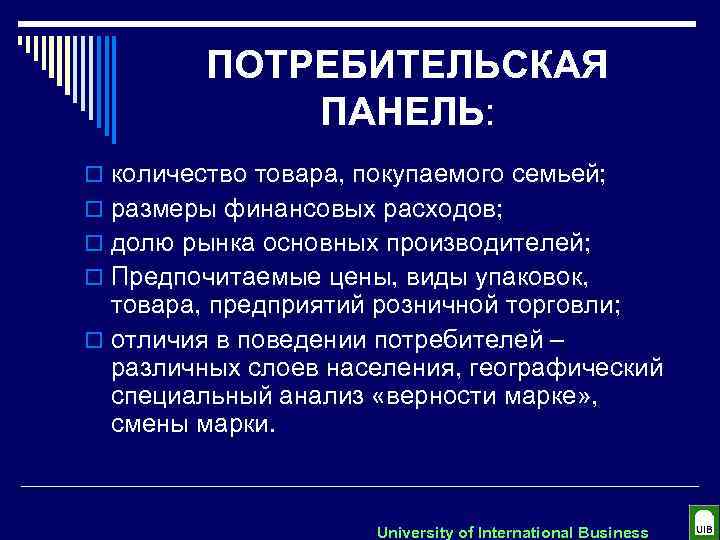 ПОТРЕБИТЕЛЬСКАЯ ПАНЕЛЬ:

количество товара, покупаемого семьей;

размеры финансовых расходов;

долю рынка основных производителей;

Предпочитаемые цены, виды упаковок, товара, предприятий розничной торговли;

отличия в поведении потребителей – различных слоев населения, географический специальный анализ «верности марке», смены марки.

University of International Business

UIB